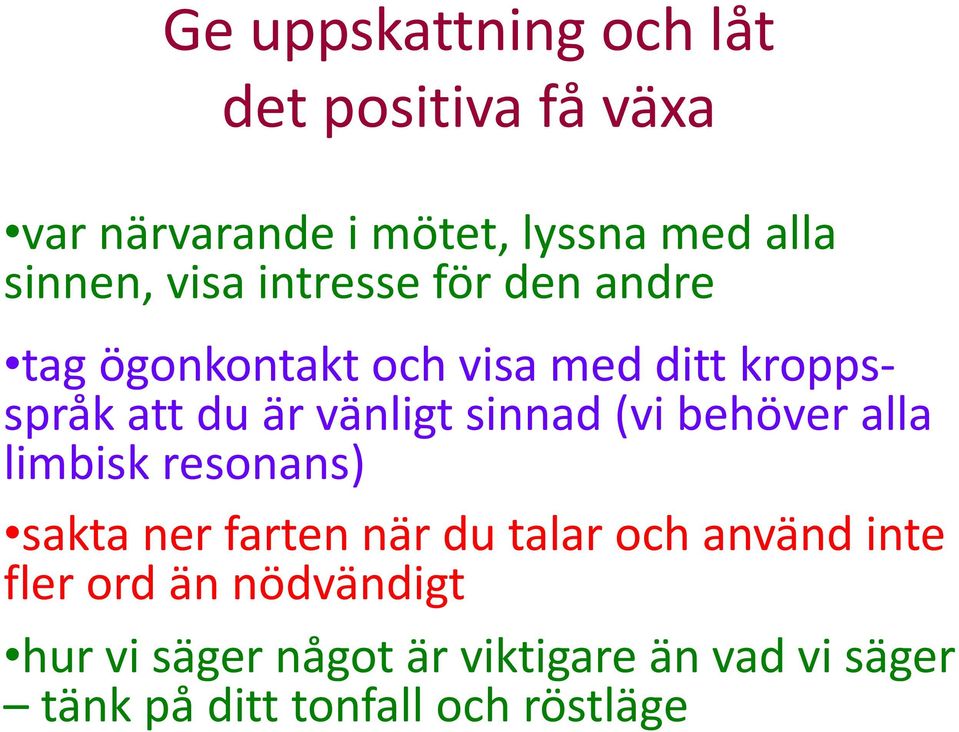 Ge uppskattning och låt det positiva få växa

•var närvarande i mötet, lyssna med alla sinnen, visa intresse för den andre

•tag ögonkontakt och visa med ditt kroppsspråk att du är vänligt sinnad (vi behöver alla limbisk resonans)

•sakta ner farten när du talar och använd inte fler ord än nödvändigt

•hur vi säger något är viktigare än vad vi säger – tänk på ditt tonfall och röstläge